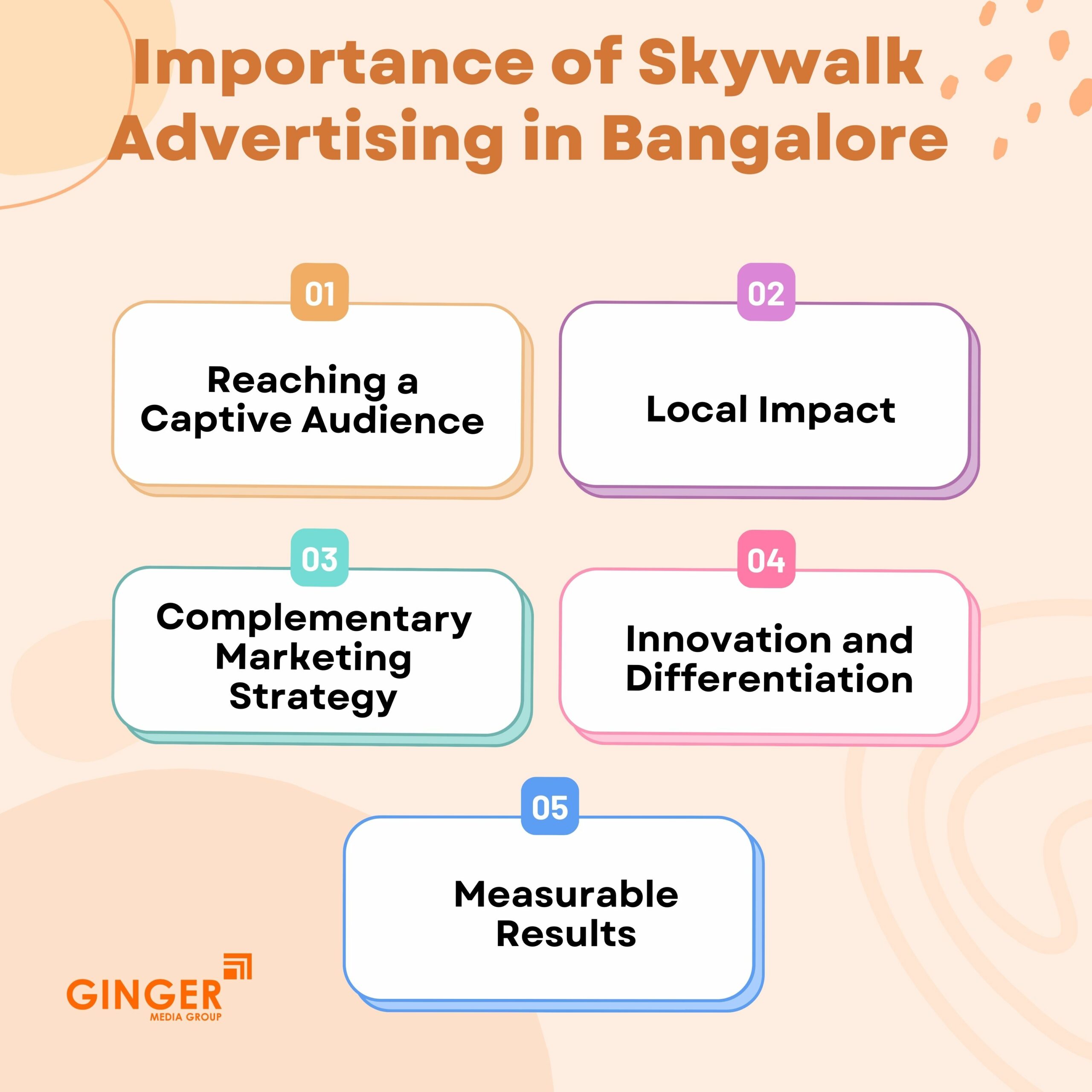 Importance of Skywalk Advertising in Bangalore

01
Reaching a Captive Audience

02
Local Impact

03
Complementary Marketing Strategy

04
Innovation and Differentiation

05
Measurable Results

GINGER
MEDIA GROUP